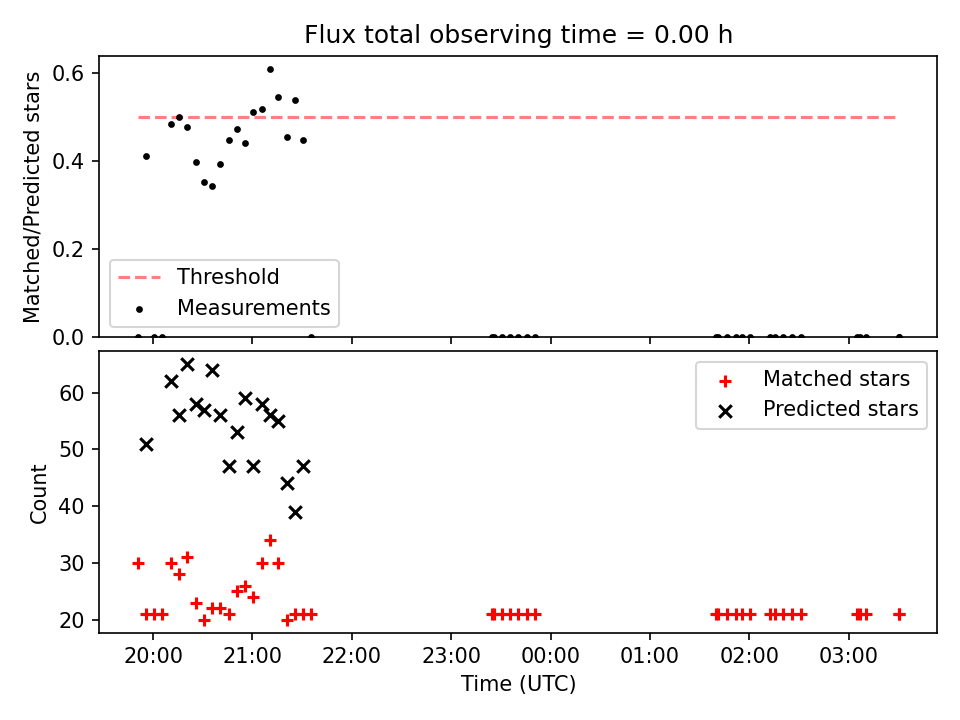 Flux total observing time = 0.00 h

Matched/Predicted stars

0.6
0.4
0.2
0.0

Threshold
Measurements

Count

60
50
40
30
20

Matched stars
Predicted stars

20:00 21:00 22:00 23:00 00:00 01:00 02:00 03:00

Time (UTC)